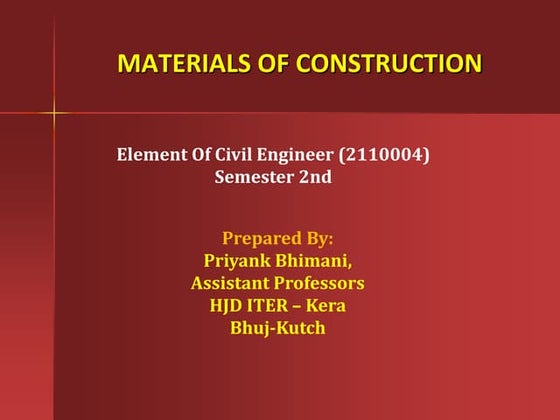 MATERIALS OF CONSTRUCTION

Element Of Civil Engineer (2110004)
Semester 2nd

Prepared By:
Priyank Bhimani,
Assistant Professors
HJD ITER – Kera
Bhuj-Kutch